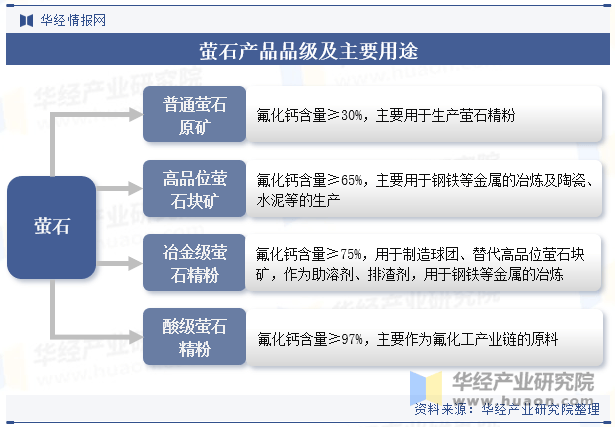 华经情报网

萤石产品品级及主要用途

萤石

普通萤石原矿

氟化钙含量≥30%，主要用于生产萤石精粉

高品位萤石块矿

氟化钙含量≥65%，主要用于钢铁等金属的冶炼及陶瓷、水泥等的生产

冶金级萤石精粉

氟化钙含量≥75%，用于制造球团、替代高品位萤石块矿，作为助溶剂、排渣剂，用于钢铁等金属的冶炼

酸级萤石精粉

氟化钙含量≥97%，主要作为氟化工产业链的原料

华经产业研究院
www.huaon.com

资料来源：华经产业研究院整理